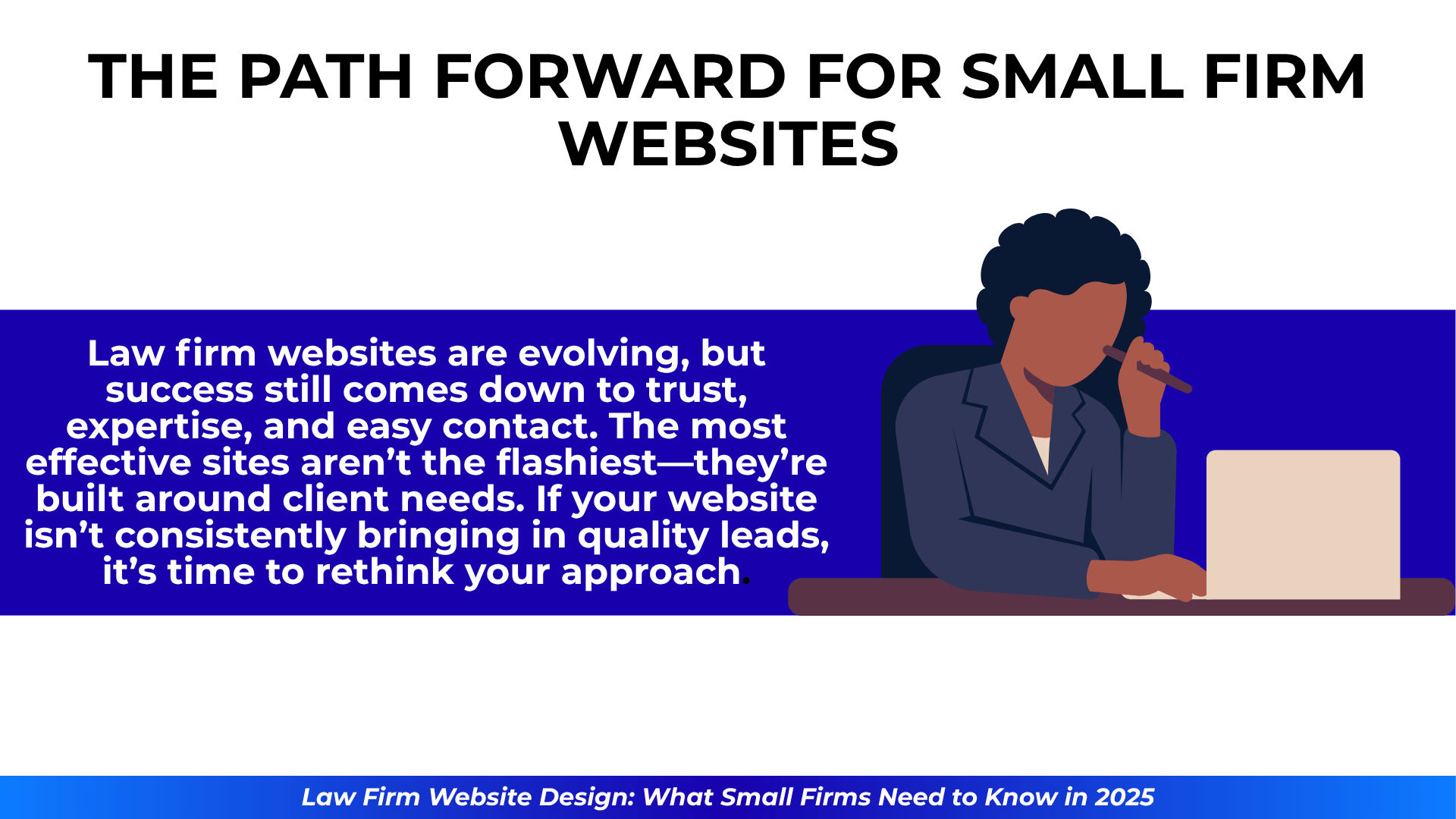 THE PATH FORWARD FOR SMALL FIRM WEBSITES

Law firm websites are evolving, but success still comes down to trust, expertise, and easy contact. The most effective sites aren’t the flashiest—they’re built around client needs. If your website isn’t consistently bringing in quality leads, it’s time to rethink your approach.

Law Firm Website Design: What Small Firms Need to Know in 2025